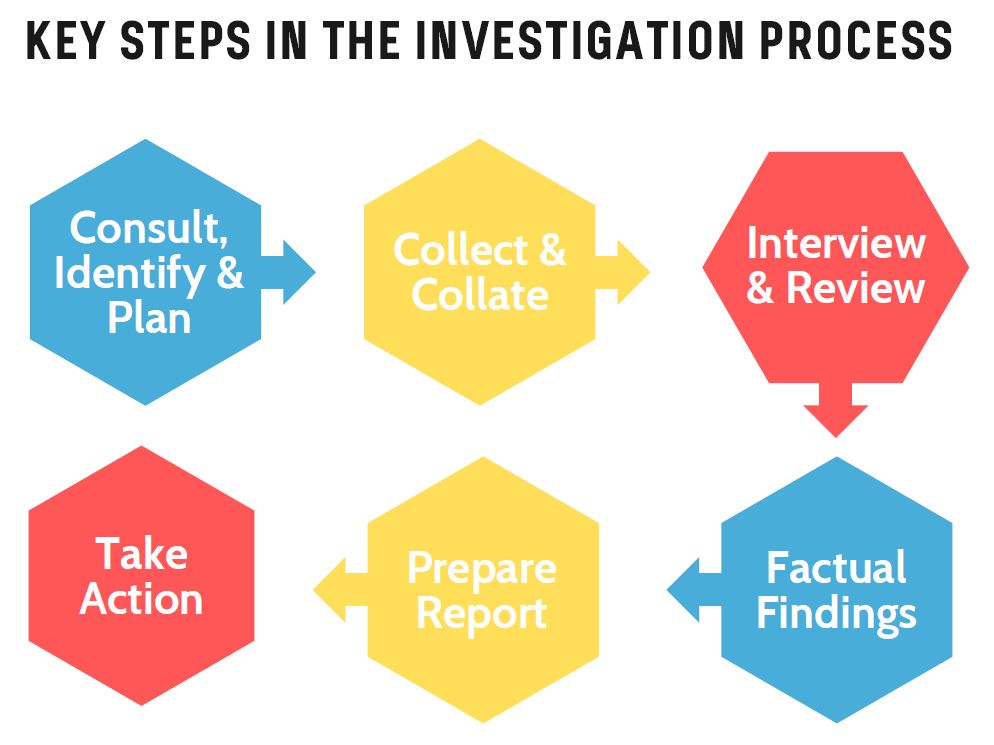 KEY STEPS IN THE INVESTIGATION PROCESS

Consult, Identify & Plan

Collect & Collate

Interview & Review

Factual Findings

Prepare Report

Take Action